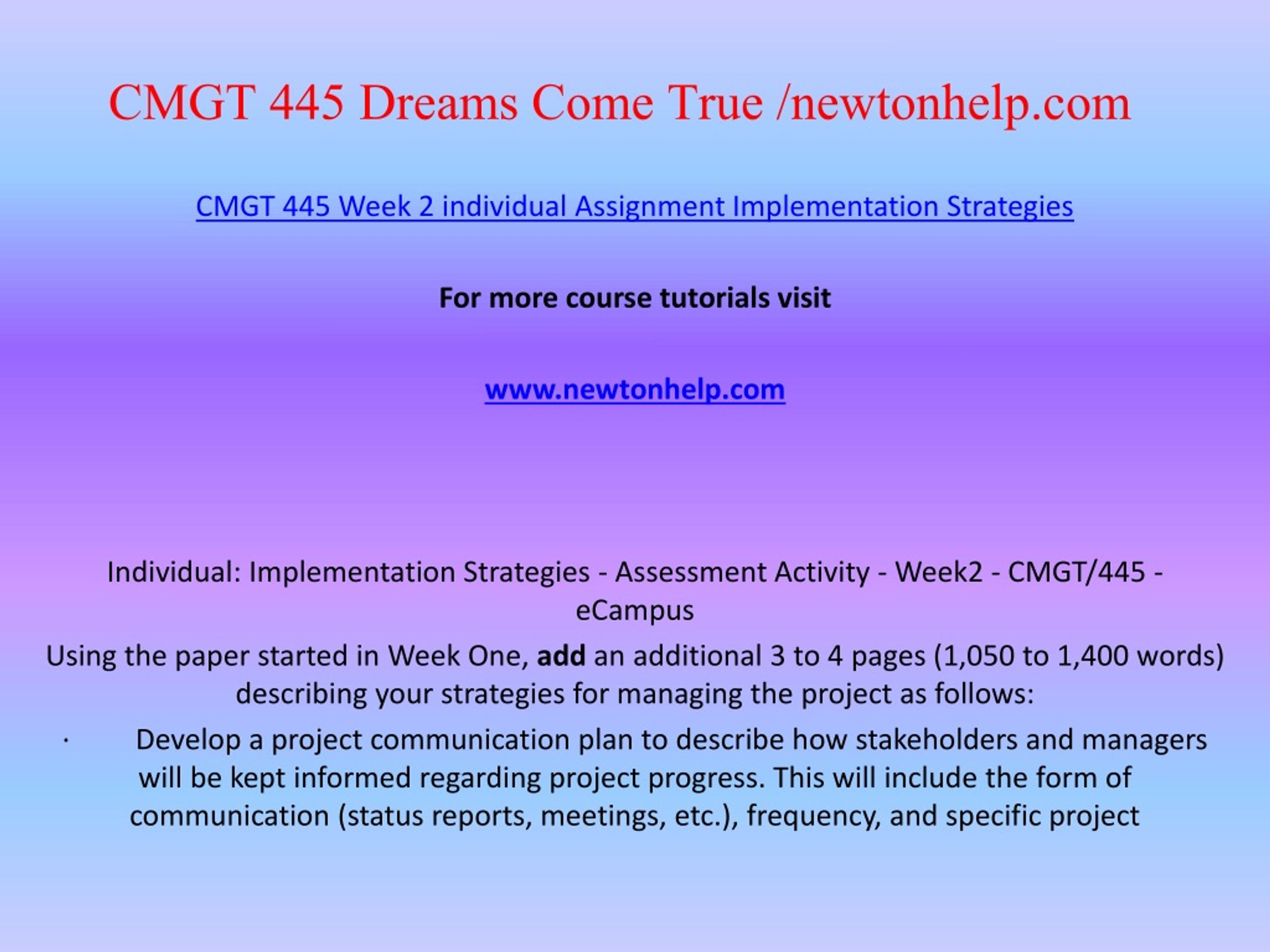 CMGT 445 Dreams Come True /newtonhelp.com

CMGT 445 Week 2 individual Assignment Implementation Strategies

For more course tutorials visit

www.newtonhelp.com

Individual: Implementation Strategies - Assessment Activity - Week2 - CMGT/445 - eCampus

Using the paper started in Week One, add an additional 3 to 4 pages (1,050 to 1,400 words) describing your strategies for managing the project as follows:

· Develop a project communication plan to describe how stakeholders and managers will be kept informed regarding project progress. This will include the form of communication (status reports, meetings, etc.), frequency, and specific project